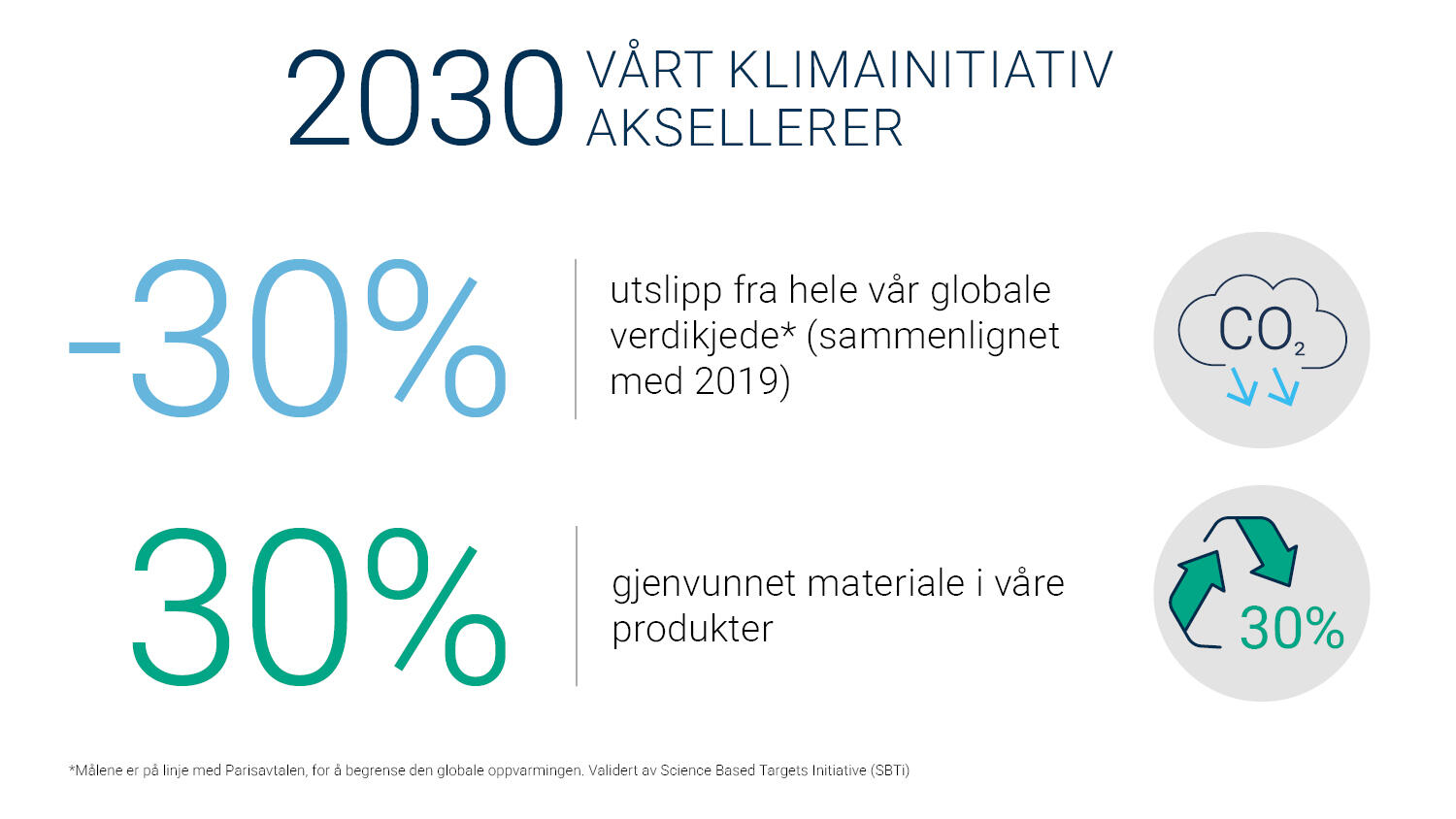 2030 VÅRT KLIMAINITIATIV AKSELLERER

-30%

utslipp fra hele vår globale verdikjede* (sammenlignet med 2019)

$CO_2$

30%

gjenvunnet materiale i våre produkter

30%

*Målene er på linje med Parisavtalen, for å begrense den globale oppvarmingen. Validert av Science Based Targets Initiative (SBTi)